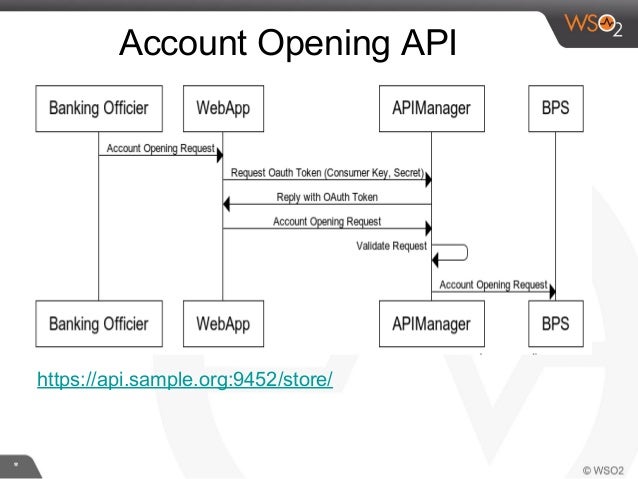 WSO2

Account Opening API

Banking Officier

WebApp

APIManager

BPS

Account Opening Request

Request Oauth Token (Consumer Key, Secret)

Reply with OAuth Token

Account Opening Request

Validate Request

Account Opening Request

Banking Officier

WebApp

APIManager

BPS

https://api.sample.org:9452/store/

© WSO2